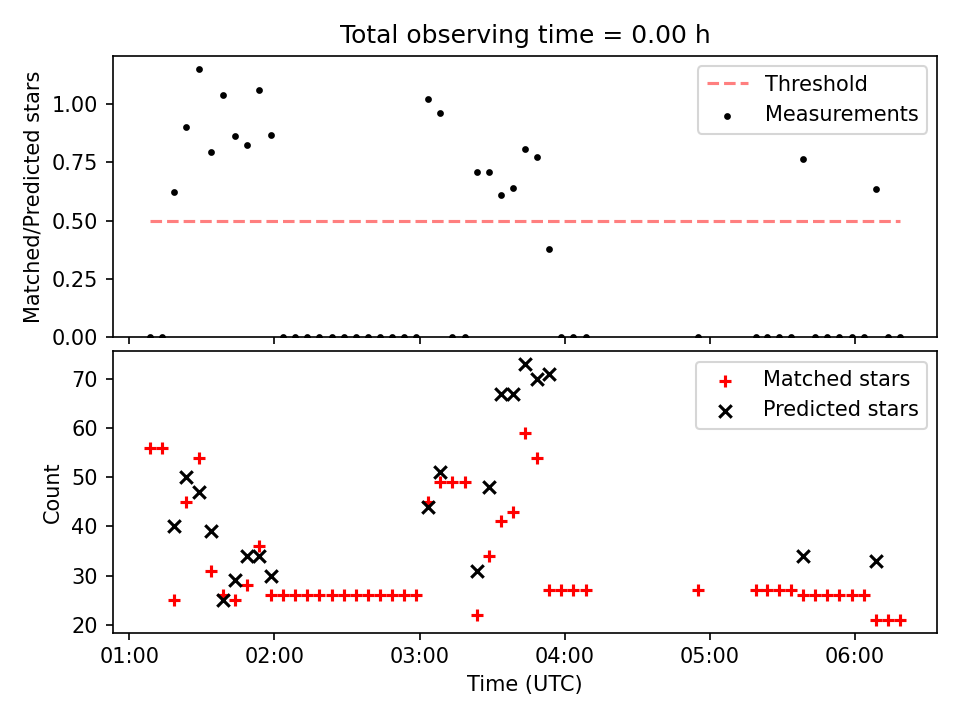 Total observing time = 0.00 h

Matched/Predicted stars

1.00
0.75
0.50
0.25
0.00

Threshold
Measurements

Count

70
60
50
40
30
20

Matched stars
Predicted stars

01:00
02:00
03:00
04:00
05:00
06:00

Time (UTC)